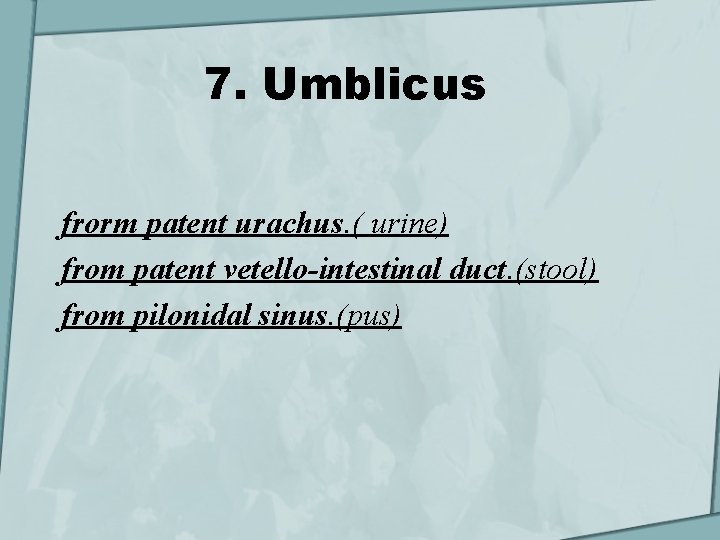 7. Umblicus

frorm patent urachus.( urine)
from patent vetello-intestinal duct.(stool)
from pilonidal sinus.(pus)